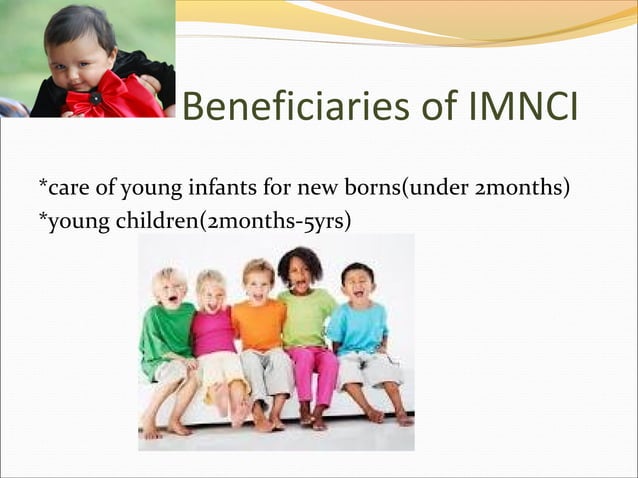 Beneficiaries of IMNCI

*care of young infants for new borns(under 2months)
*young children(2months-5yrs)